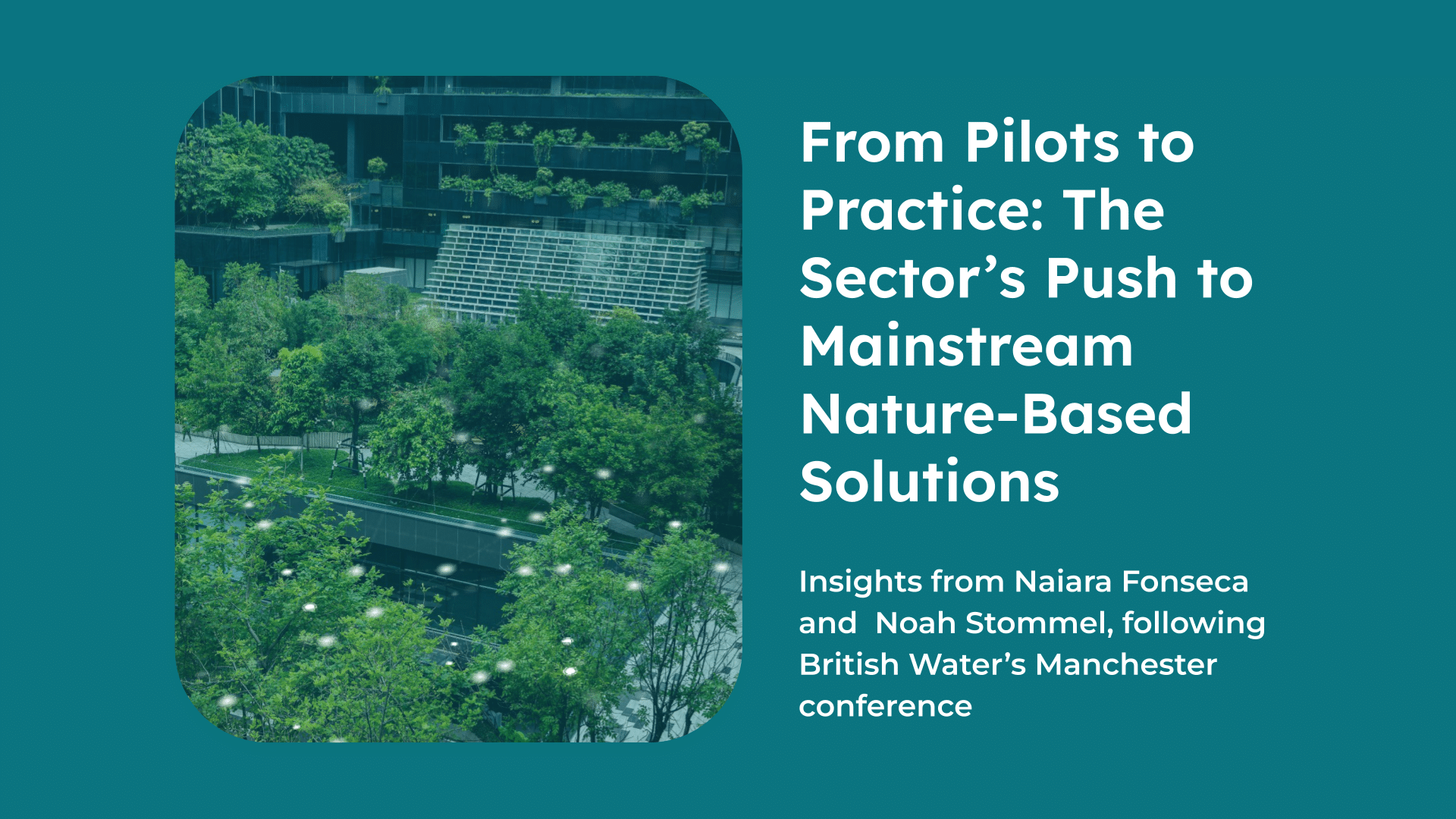 From Pilots to Practice: The Sector’s Push to Mainstream Nature-Based Solutions

Insights from Naiara Fonseca and  Noah Stommel, following British Water’s Manchester conference